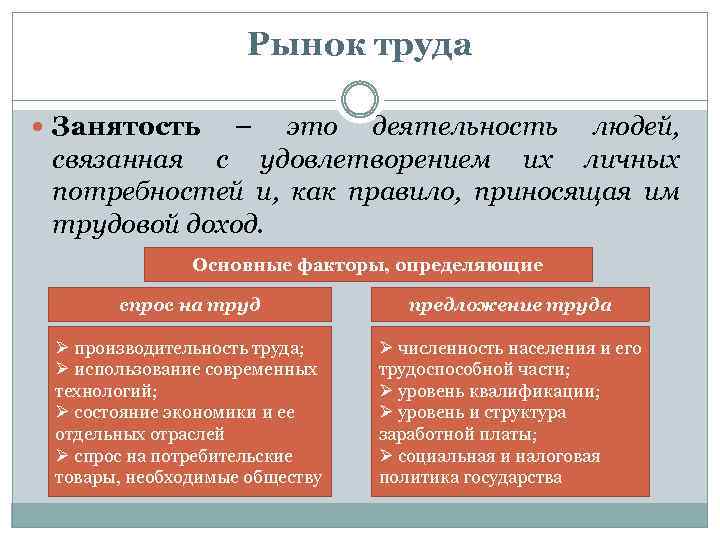 Рынок труда

Занятость – это деятельность людей, связанная с удовлетворением их личных потребностей и, как правило, приносящая им трудовой доход.

Основные факторы, определяющие

спрос на труд

➢ производительность труда;
➢ использование современных технологий;
➢ состояние экономики и ее отдельных отраслей
➢ спрос на потребительские товары, необходимые обществу

предложение труда

➢ численность населения и его трудоспособной части;
➢ уровень квалификации;
➢ уровень и структура заработной платы;
➢ социальная и налоговая политика государства